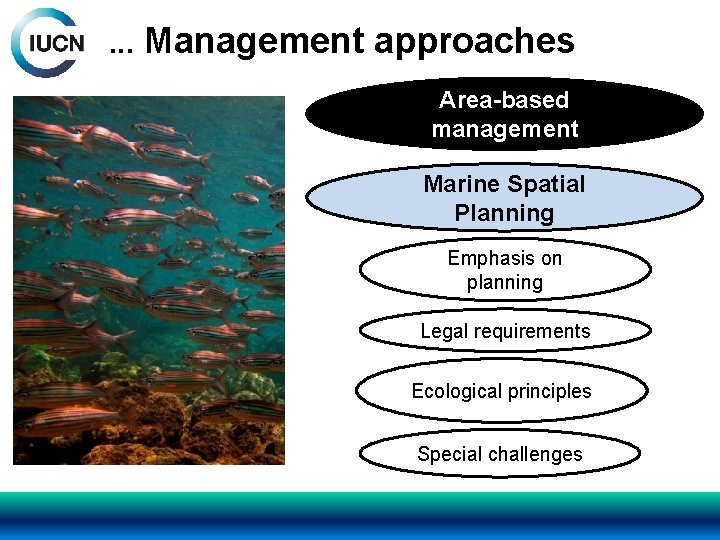 IUCN

... Management approaches

Area-based management

Marine Spatial Planning

Emphasis on planning

Legal requirements

Ecological principles

Special challenges